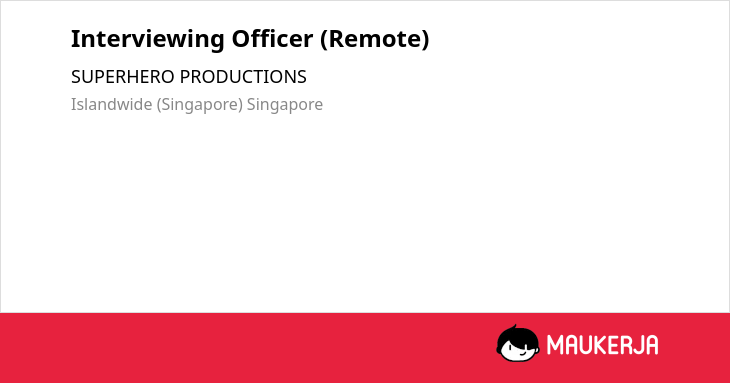 Interviewing Officer (Remote)

SUPERHERO PRODUCTIONS

Islandwide (Singapore) Singapore

MAUKERJA